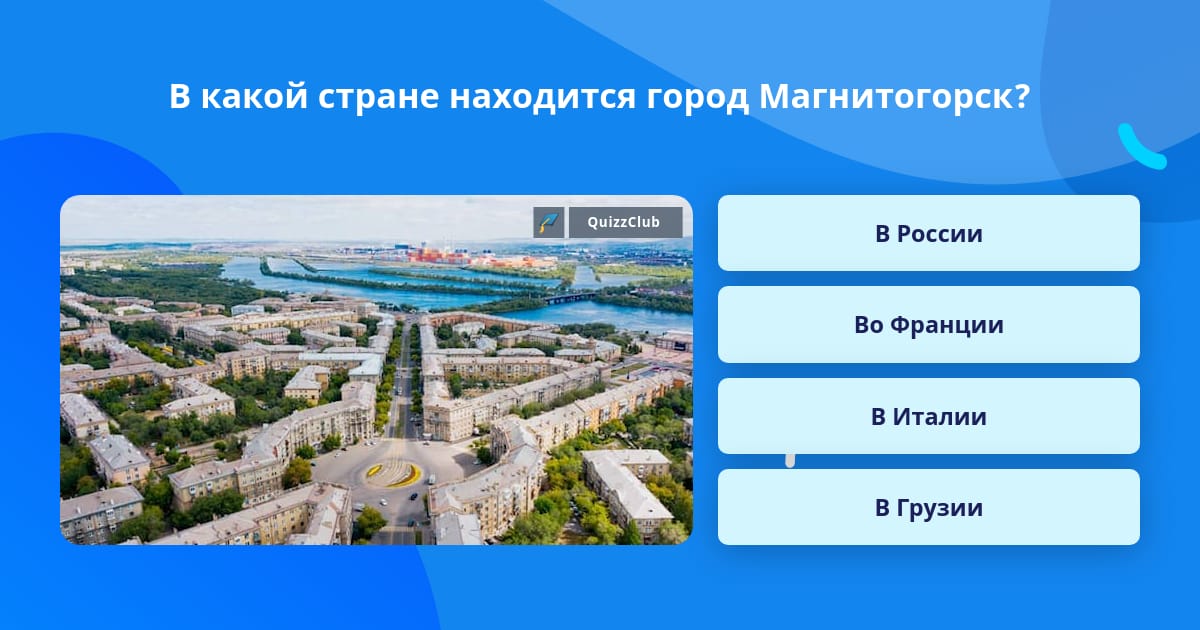 В какой стране находится город Магнитогорск?

QuizzClub

В России

Во Франции

В Италии

В Грузии